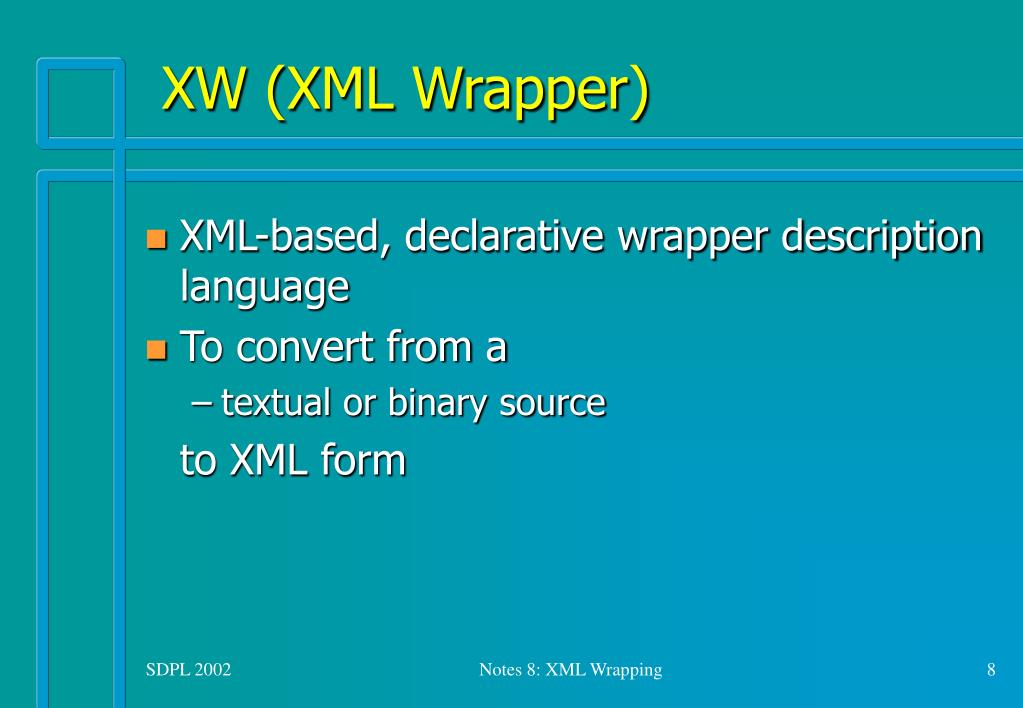 XW (XML Wrapper)

XML-based, declarative wrapper description language

To convert from a

– textual or binary source

to XML form

SDPL 2002

Notes 8: XML Wrapping

8